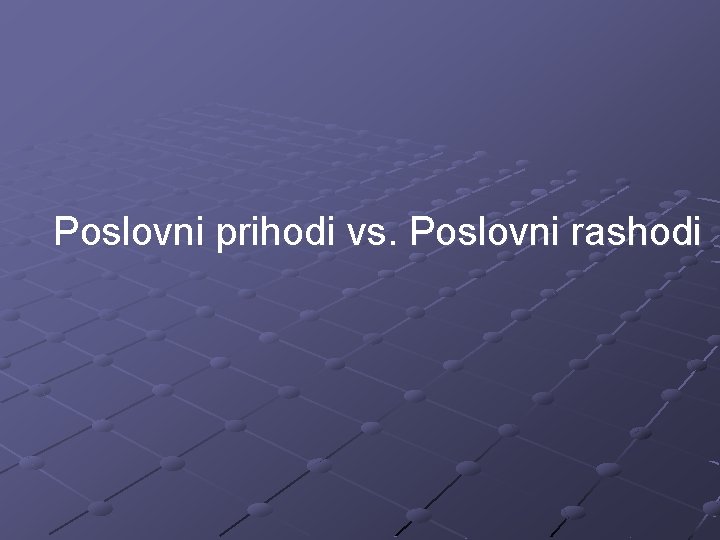 Poslovni prihodi vs. Poslovni rashodi